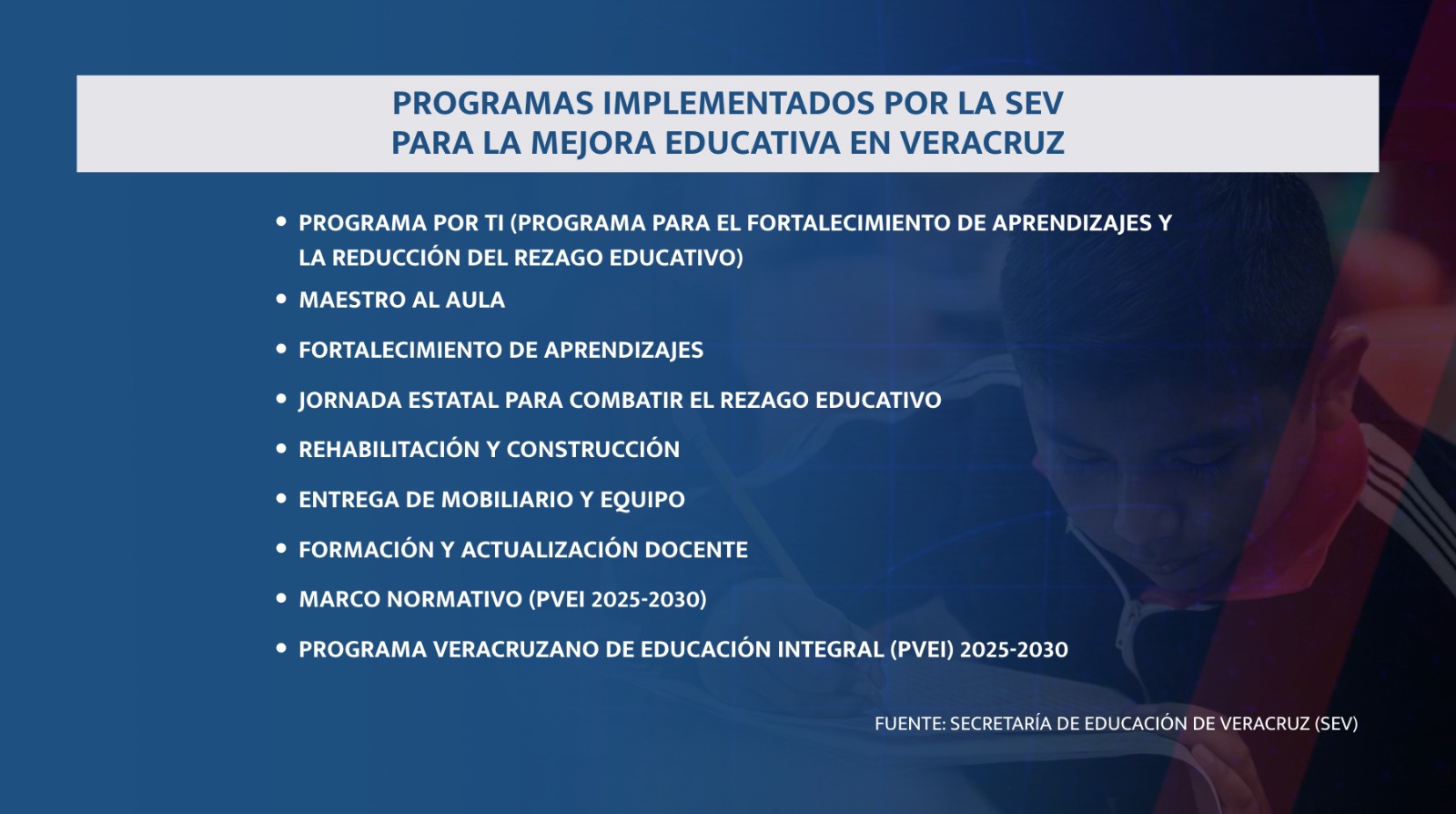 PROGRAMAS IMPLEMENTADOS POR LA SEV
PARA LA MEJORA EDUCATIVA EN VERACRUZ

• PROGRAMA POR TI (PROGRAMA PARA EL FORTALECIMIENTO DE APRENDIZAJES Y LA REDUCCIÓN DEL REZAGO EDUCATIVO)
• MAESTRO AL AULA
• FORTALECIMIENTO DE APRENDIZAJES
• JORNADA ESTATAL PARA COMBATIR EL REZAGO EDUCATIVO
• REHABILITACIÓN Y CONSTRUCCIÓN
• ENTREGA DE MOBILIARIO Y EQUIPO
• FORMACIÓN Y ACTUALIZACIÓN DOCENTE
• MARCO NORMATIVO (PVEI 2025-2030)
• PROGRAMA VERACRUZANO DE EDUCACIÓN INTEGRAL (PVEI) 2025-2030

FUENTE: SECRETARÍA DE EDUCACIÓN DE VERACRUZ (SEV)